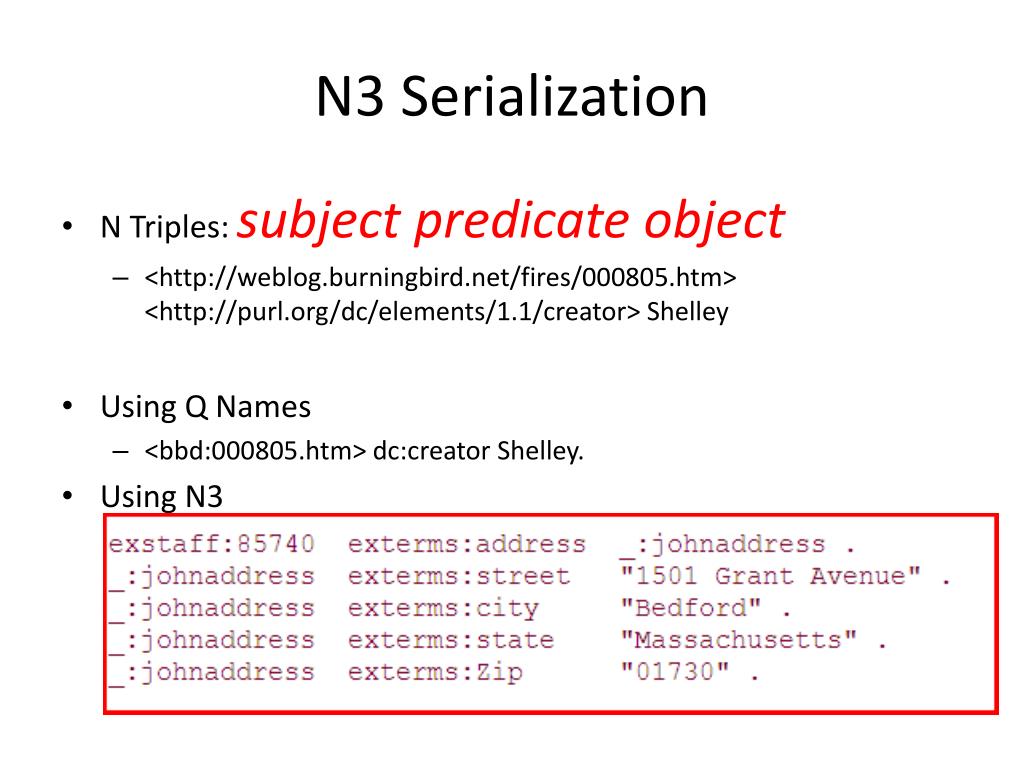 N3 Serialization

• N Triples: subject predicate object
– <http://weblog.burningbird.net/fires/000805.htm> <http://purl.org/dc/elements/1.1/creator> Shelley

• Using Q Names
– <bbd:000805.htm> dc:creator Shelley.

• Using N3

exstaff:85740 exterms:address _:johnaddress .
_:johnaddress exterms:street "1501 Grant Avenue" .
_:johnaddress exterms:city "Bedford" .
_:johnaddress exterms:state "Massachusetts" .
_:johnaddress exterms:Zip "01730" .